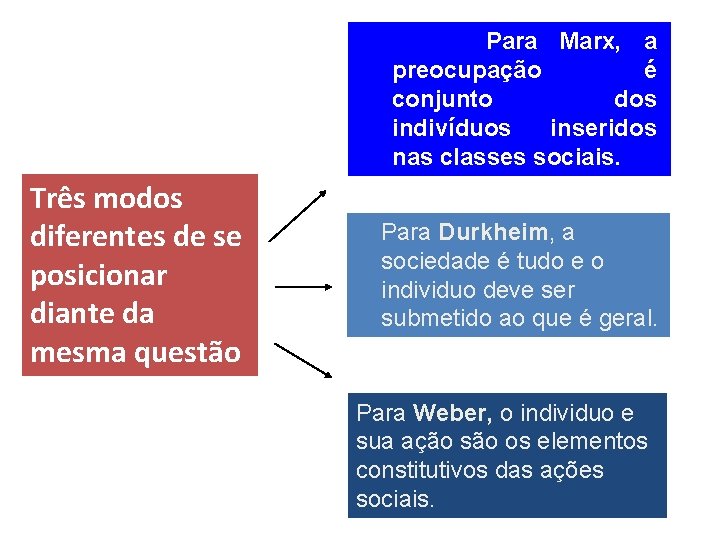 Três modos diferentes de se posicionar diante da mesma questão

Para Marx, a preocupação é conjunto dos indivíduos inseridos nas classes sociais.

Para Durkheim, a sociedade é tudo e o individuo deve ser submetido ao que é geral.

Para Weber, o individuo e sua ação são os elementos constitutivos das ações sociais.